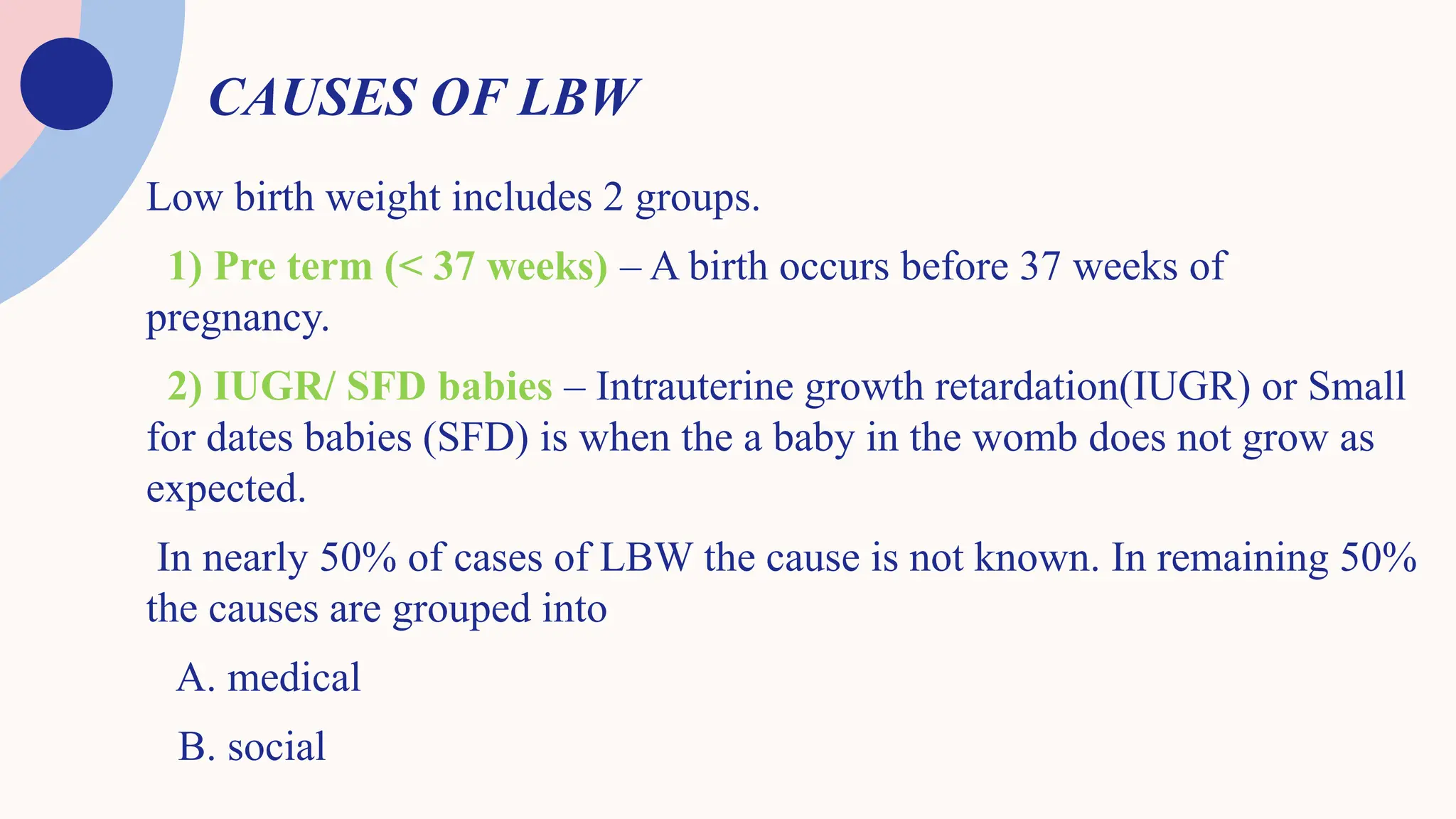 CAUSES OF LBW

Low birth weight includes 2 groups.

1) Pre term (< 37 weeks) – A birth occurs before 37 weeks of pregnancy.

2) IUGR/ SFD babies – Intrauterine growth retardation(IUGR) or Small for dates babies (SFD) is when the a baby in the womb does not grow as expected.

In nearly 50% of cases of LBW the cause is not known. In remaining 50% the causes are grouped into

A. medical

B. social